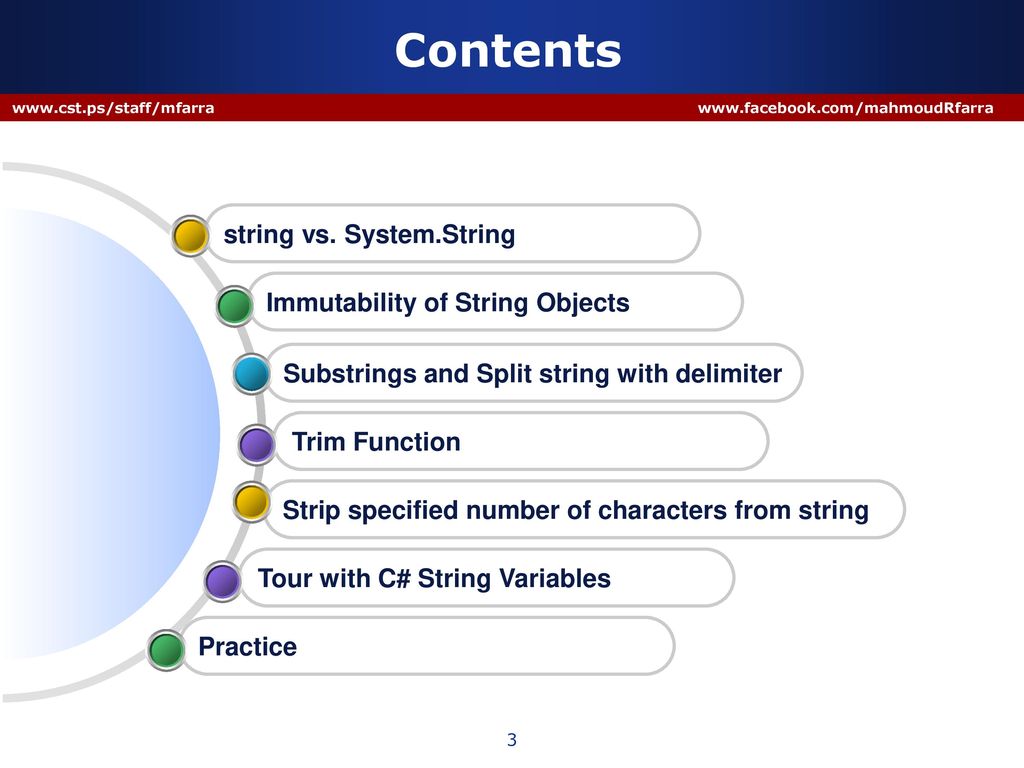 Contents

www.cst.ps/staff/mfarra

www.facebook.com/mahmoudRfarra

string vs. System.String

Immutability of String Objects

Substrings and Split string with delimiter

Trim Function

Strip specified number of characters from string

Tour with C# String Variables

Practice

3